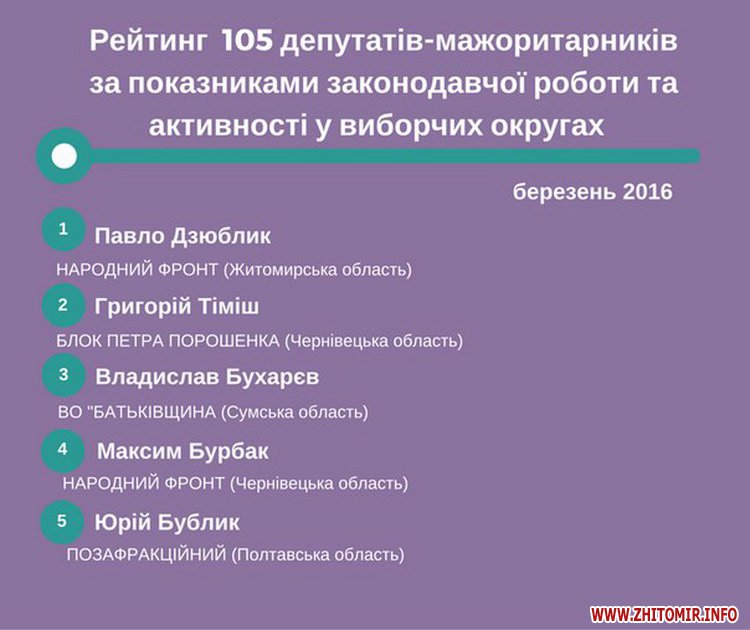 Рейтинг 105 депутатів-мажоритарників за показниками законодавчої роботи та активності у виборчих округах

березень 2016

1 Павло Дзюблик
НАРОДНИЙ ФРОНТ (Житомирська область)

2 Григорій Тіміш
БЛОК ПЕТРА ПОРОШЕНКА (Чернівецька область)

3 Владислав Бухарєв
ВО "БАТЬКІВЩИНА (Сумська область)

4 Максим Бурбак
НАРОДНИЙ ФРОНТ (Чернівецька область)

5 Юрій Бублик
ПОЗАФРАКЦІЙНИЙ (Полтавська область)

WWW.ZHITOMIR.INFO